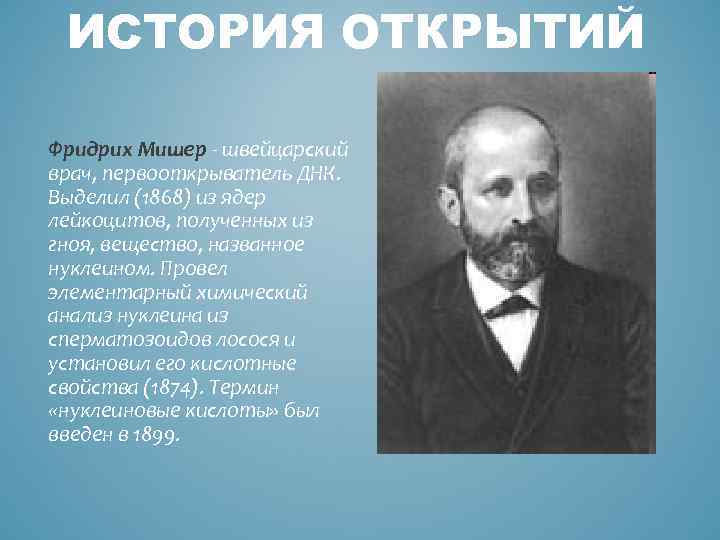 ИСТОРИЯ ОТКРЫТИЙ

Фридрих Мишер - швейцарский врач, первооткрыватель ДНК. Выделил (1868) из ядер лейкоцитов, полученных из гноя, вещество, названное нуклеином. Провел элементарный химический анализ нуклеина из сперматозоидов лосося и установил его кислотные свойства (1874). Термин «нуклеиновые кислоты» был введен в 1899.